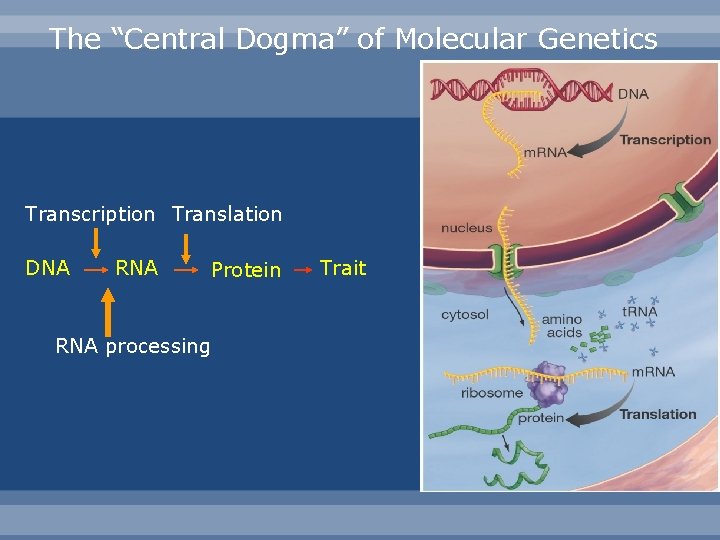 The “Central Dogma” of Molecular Genetics

Transcription Translation

DNA → RNA → Protein → Trait

RNA processing

DNA

Transcription

mRNA

nucleus

cytosol

amino acids

tRNA

mRNA

ribosome

protein

Translation